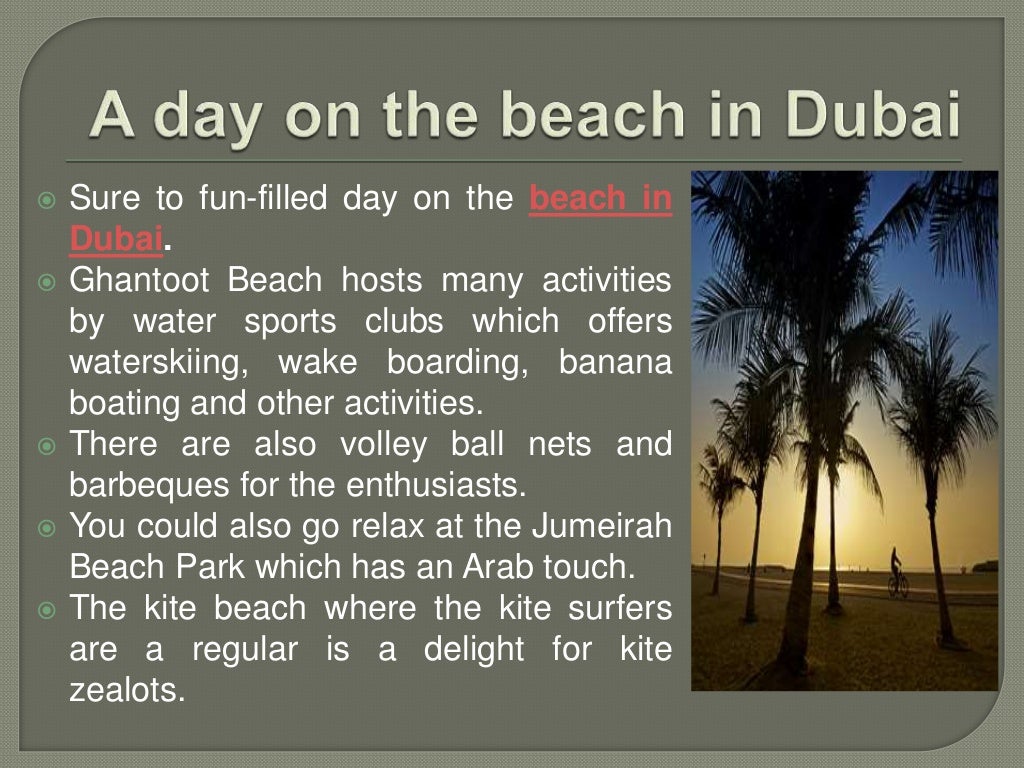 A day on the beach in Dubai

Sure to fun-filled day on the beach in Dubai.

Ghantoot Beach hosts many activities by water sports clubs which offers waterskiing, wake boarding, banana boating and other activities.

There are also volley ball nets and barbeques for the enthusiasts.

You could also go relax at the Jumeirah Beach Park which has an Arab touch.

The kite beach where the kite surfers are a regular is a delight for kite zealots.